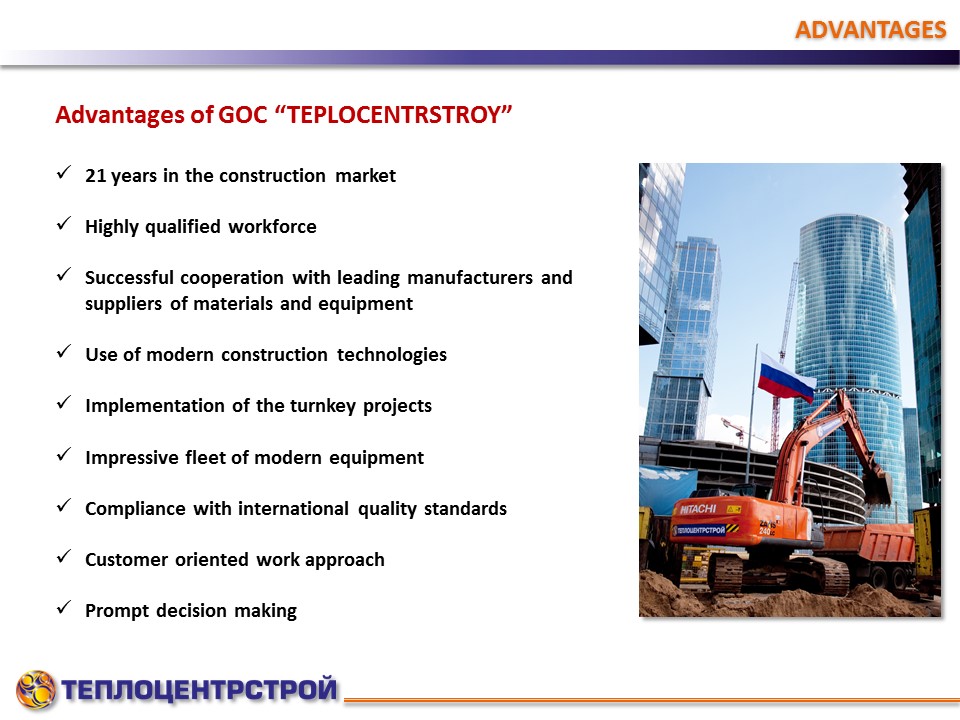 ADVANTAGES

Advantages of GOC “TEPLOCENTRSTROY”

✓ 21 years in the construction market

✓ Highly qualified workforce

✓ Successful cooperation with leading manufacturers and suppliers of materials and equipment

✓ Use of modern construction technologies

✓ Implementation of the turnkey projects

✓ Impressive fleet of modern equipment

✓ Compliance with international quality standards

✓ Customer oriented work approach

✓ Prompt decision making

HITACHI
ТЕПЛОЦЕНТРСТРОЙ
240

ТЕПЛОЦЕНТРСТРОЙ